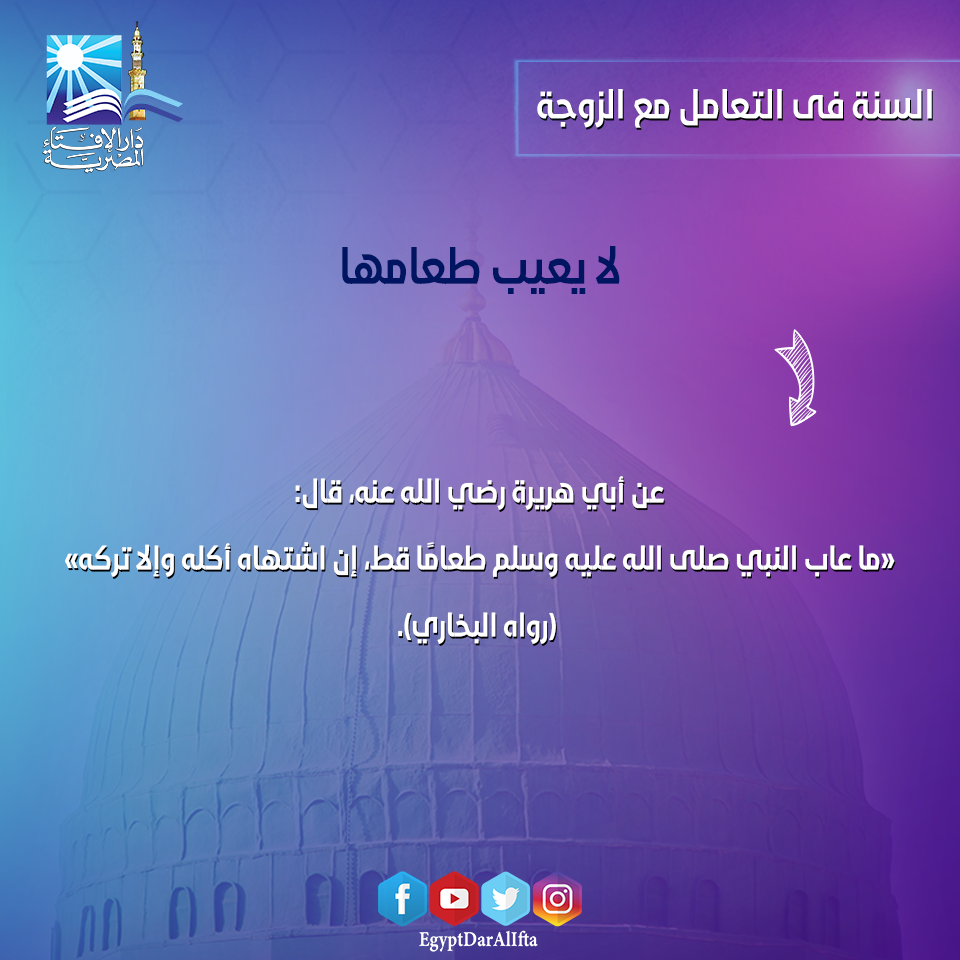 دار الإفتاء المصرية

السنة فى التعامل مع الزوجة

لا يعيب طعامها

عن أبي هريرة رضي الله عنه، قال:

«ما عاب النبي صلى الله عليه وسلم طعامًا قط، إن اشتهاه أكله وإلا تركه»

(رواه البخاري).

EgyptDarAlIfta